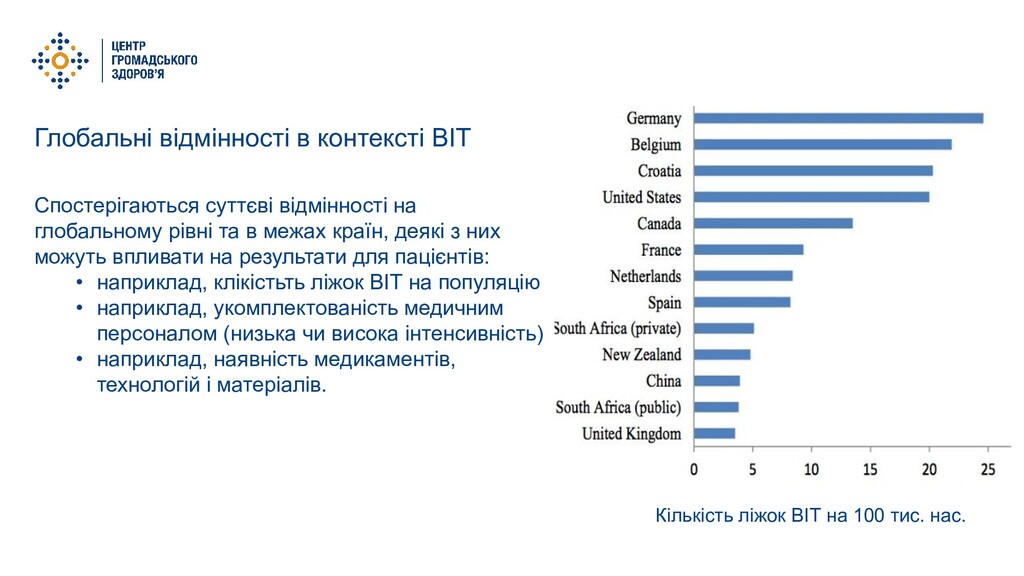 ЦЕНТР
ГРОМАДСЬКОГО
ЗДОРОВ'Я

Глобальні відмінності в контексті ВІТ

Спостерігаються суттєві відмінності на глобальному рівні та в межах країн, деякі з них можуть впливати на результати для пацієнтів:
• наприклад, клікістьть ліжок ВІТ на популяцію
• наприклад, укомплектованість медичним персоналом (низька чи висока інтенсивність)
• наприклад, наявність медикаментів, технологій і матеріалів.

Germany
Belgium
Croatia
United States
Canada
France
Netherlands
Spain
South Africa (private)
New Zealand
China
South Africa (public)
United Kingdom

0 5 10 15 20 25

Кількість ліжок ВІТ на 100 тис. нас.